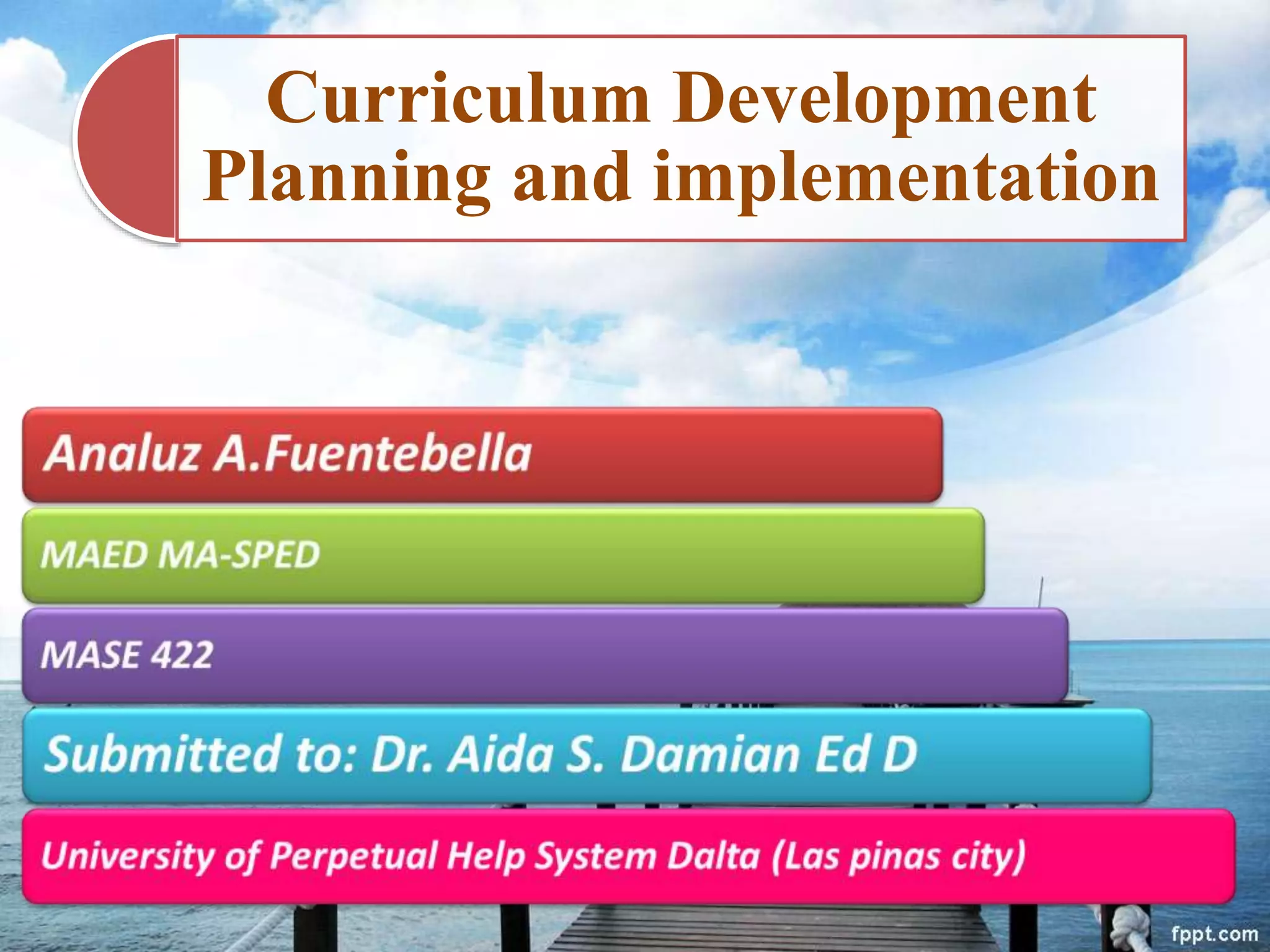 Curriculum Development Planning and implementation

Analuz A.Fuentebella

MAED MA-SPED

MASE 422

Submitted to: Dr. Aida S. Damian Ed D

University of Perpetual Help System Dalta (Las pinas city)

fppt.com